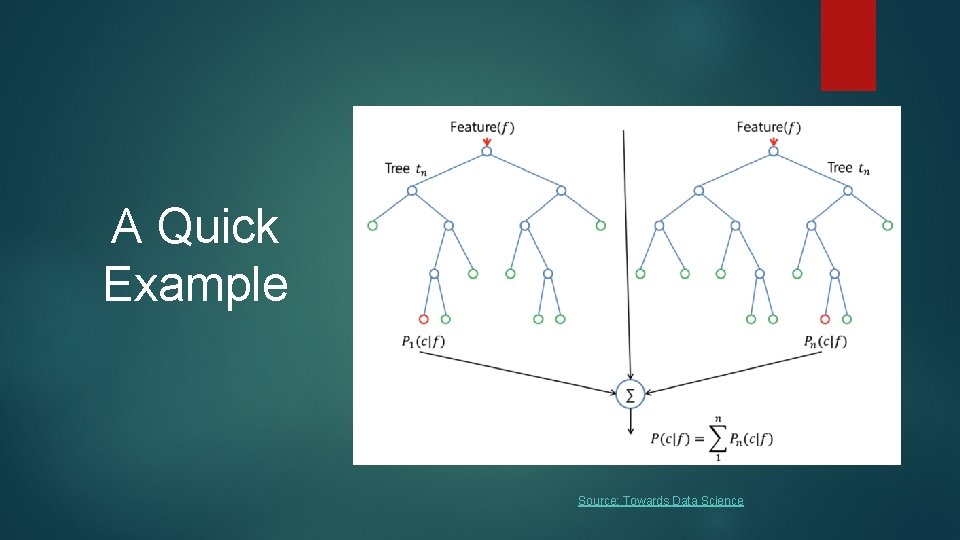 A Quick Example

Feature($f$)

Tree $t_n$

Feature($f$)

Tree $t_n$

$P_1(c|f)$

$P_n(c|f)$

$\Sigma$

$P(c|f) = \sum_{1}^{n} P_n(c|f)$

Source: Towards Data Science